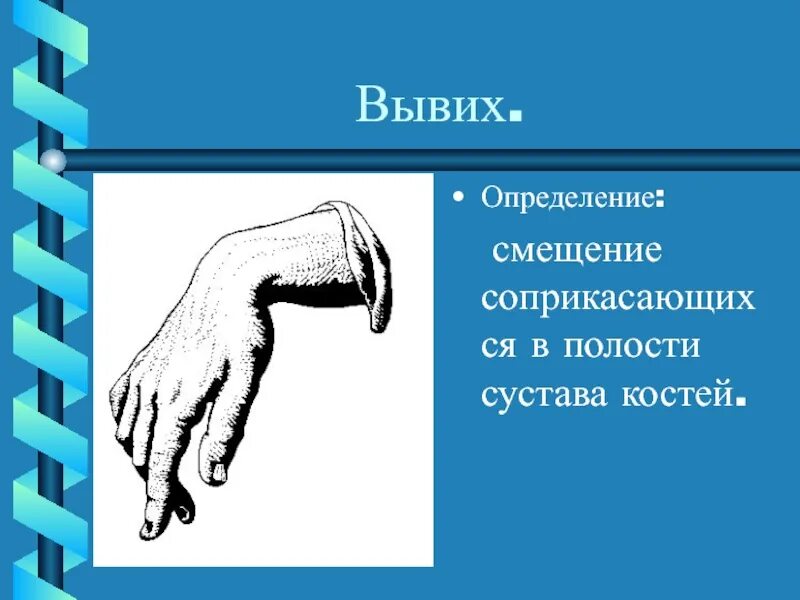 Вывих.

• Определение:

смещение соприкасающихся в полости сустава костей.